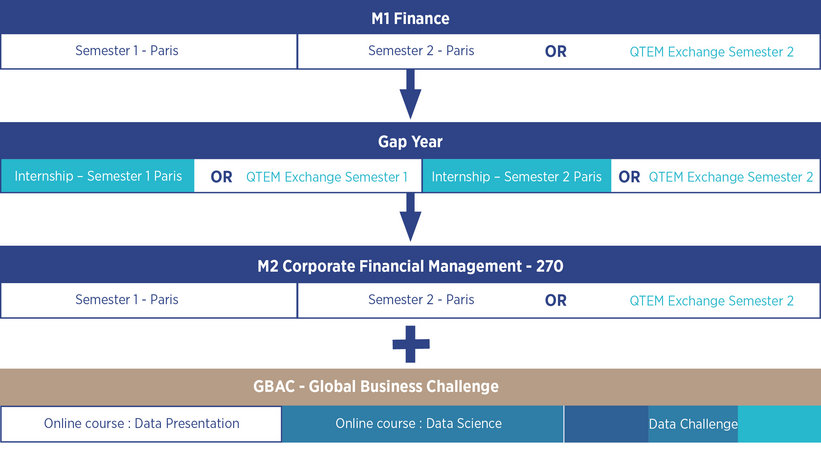 M1 Finance

Semester 1 - Paris

Semester 2 - Paris OR QTEM Exchange Semester 2

Gap Year

Internship – Semester 1 Paris OR QTEM Exchange Semester 1

Internship – Semester 2 Paris OR QTEM Exchange Semester 2

M2 Corporate Financial Management - 270

Semester 1 - Paris

Semester 2 - Paris OR QTEM Exchange Semester 2

GBAC - Global Business Challenge

Online course : Data Presentation

Online course : Data Science

Data Challenge